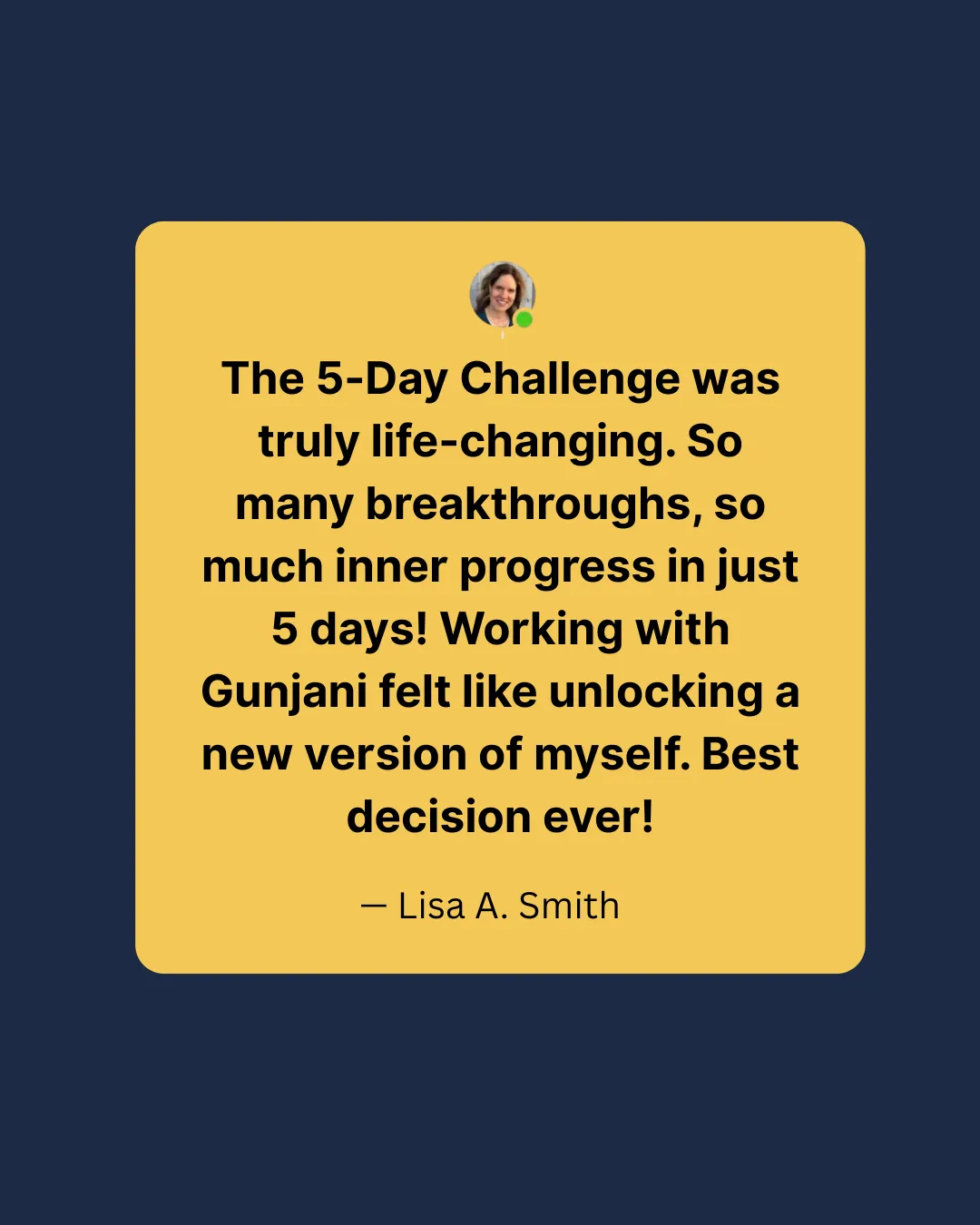 The 5-Day Challenge was truly life-changing. So many breakthroughs, so much inner progress in just 5 days! Working with Gunjani felt like unlocking a new version of myself. Best decision ever!

— Lisa A. Smith